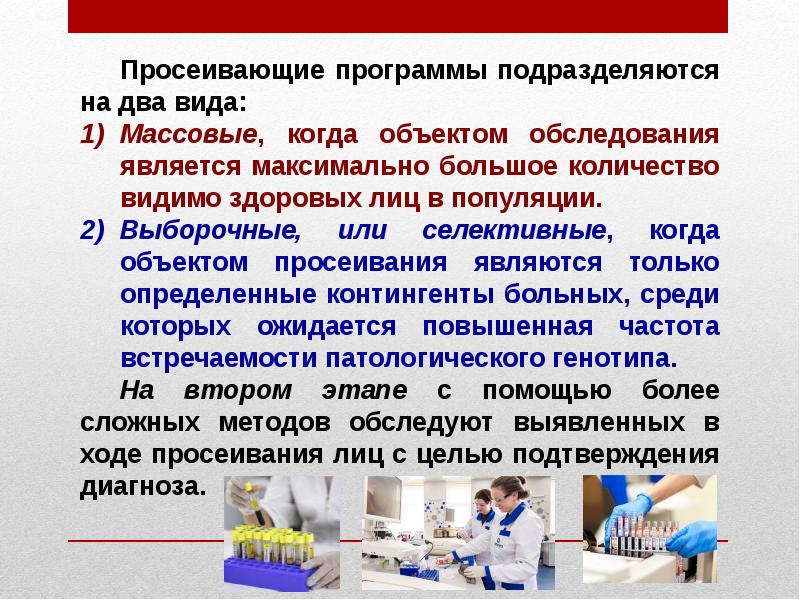 Просеивающие программы подразделяются на два вида:

1) Массовые, когда объектом обследования является максимально большое количество видимо здоровых лиц в популяции.

2) Выборочные, или селективные, когда объектом просеивания являются только определенные контингенты больных, среди которых ожидается повышенная частота встречаемости патологического генотипа.

На втором этапе с помощью более сложных методов обследуют выявленных в ходе просеивания лиц с целью подтверждения диагноза.